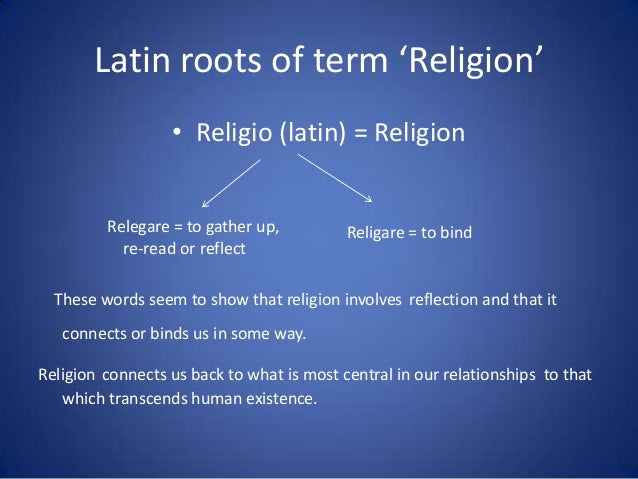 Latin roots of term ‘Religion’

• Religio (latin) = Religion

Relegare = to gather up, re-read or reflect

Religare = to bind

These words seem to show that religion involves reflection and that it connects or binds us in some way.

Religion connects us back to what is most central in our relationships to that which transcends human existence.